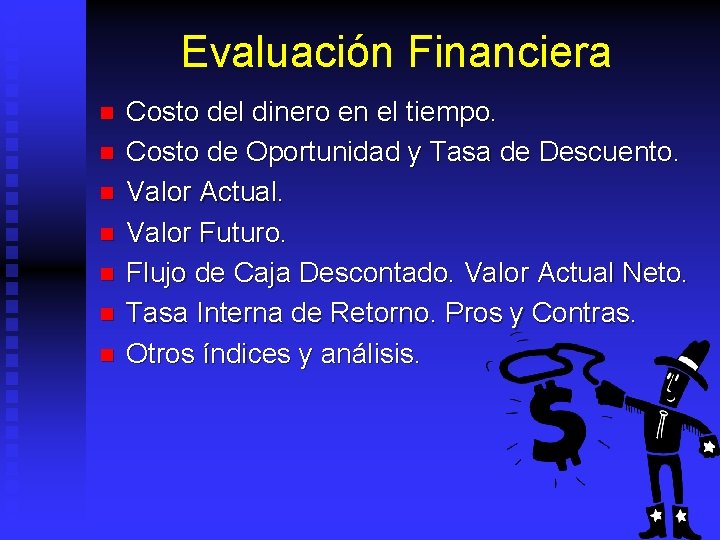 Evaluación Financiera

- Costo del dinero en el tiempo.
- Costo de Oportunidad y Tasa de Descuento.
- Valor Actual.
- Valor Futuro.
- Flujo de Caja Descontado. Valor Actual Neto.
- Tasa Interna de Retorno. Pros y Contras.
- Otros índices y análisis.

$